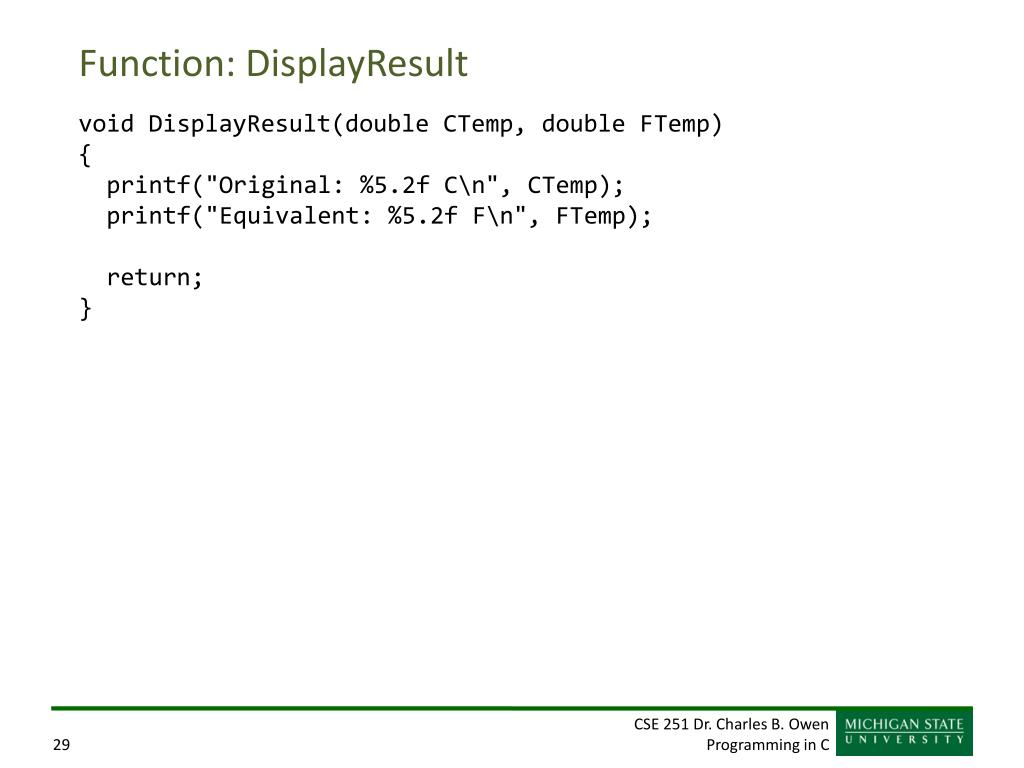 Function: DisplayResult

void DisplayResult(double CTemp, double FTemp)
{
  printf("Original: %5.2f C\n", CTemp);
  printf("Equivalent: %5.2f F\n", FTemp);

  return;
}

29

CSE 251 Dr. Charles B. Owen
Programming in C

MICHIGAN STATE
UNIVERSITY